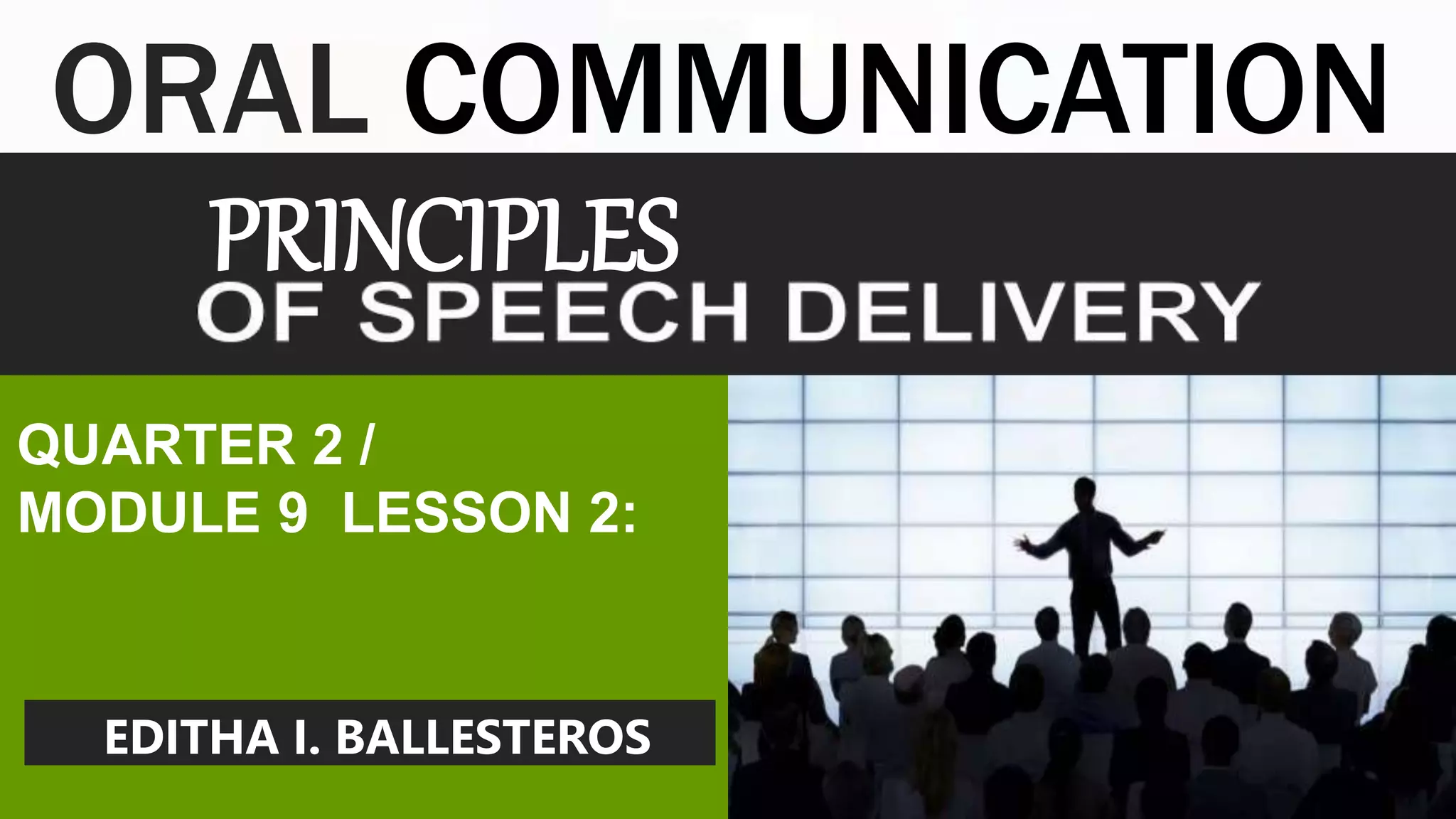 ORAL COMMUNICATION

PRINCIPLES
OF SPEECH DELIVERY

QUARTER 2 /
MODULE 9 LESSON 2:

EDITHA I. BALLESTEROS